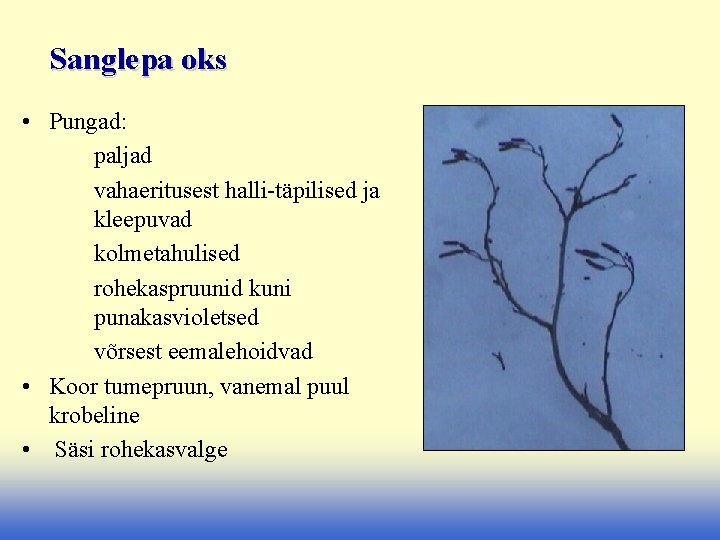 Sanglepa oks

• Pungad:

paljad

vahaeritusest halli-täpilised ja kleepuvad

kolmetahulised

rohekaspruunid kuni punakasvioletsed

võrsest eemalehoidvad

• Koor tumepruun, vanemal puul krobeline

• Säsi rohekasvalge